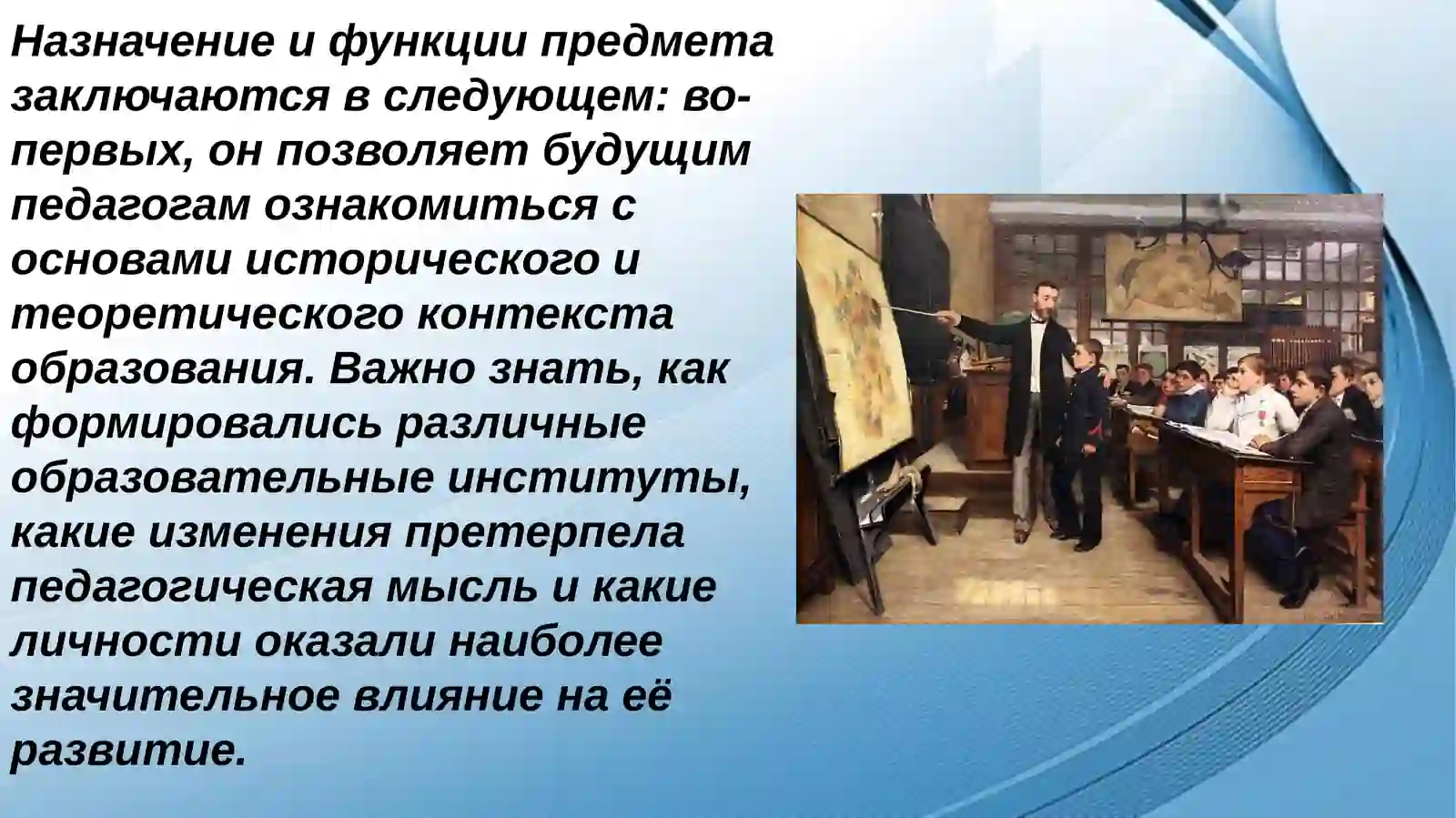 Назначение и функции предмета заключаются в следующем: во-первых, он позволяет будущим педагогам ознакомиться с основами исторического и теоретического контекста образования. Важно знать, как формировались различные образовательные институты, какие изменения претерпела педагогическая мысль и какие личности оказали наиболее значительное влияние на её развитие.